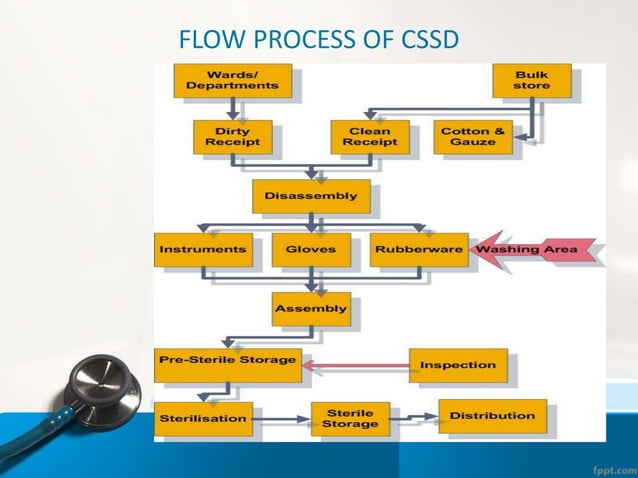 FLOW PROCESS OF CSSD

Wards/ Departments

Bulk store

Dirty Receipt

Clean Receipt

Cotton & Gauze

Disassembly

Instruments

Gloves

Rubberware

Washing Area

Assembly

Pre-Sterile Storage

Inspection

Sterilisation

Sterile Storage

Distribution

fppt.com